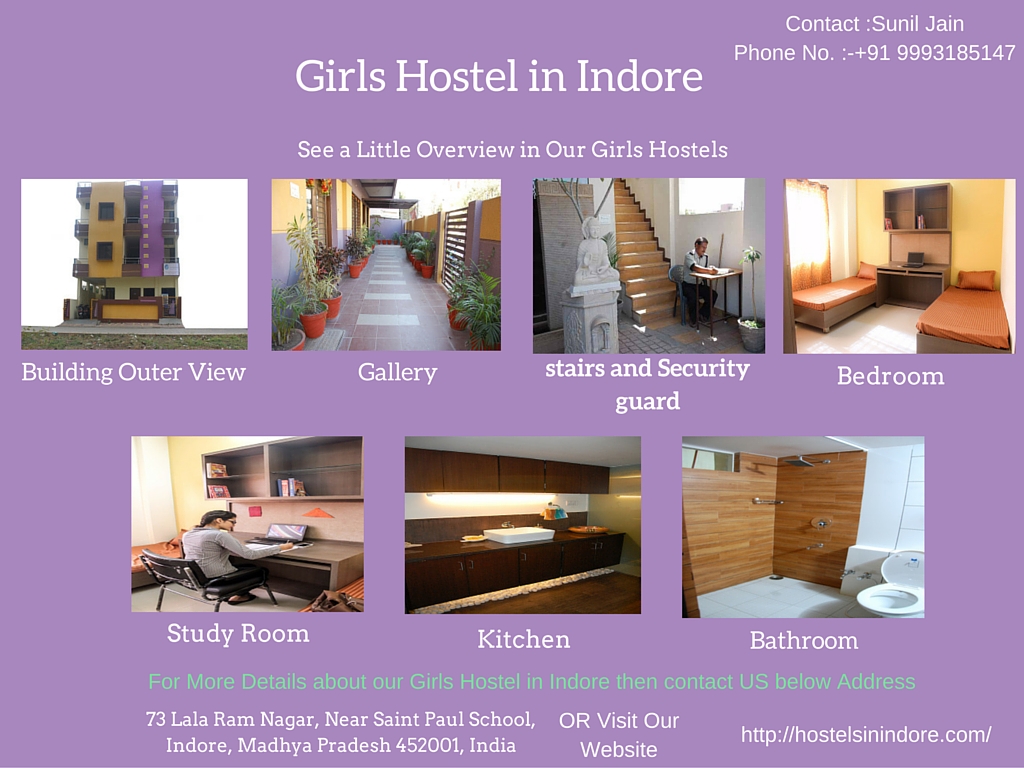 Contact :Sunil Jain
Phone No. :-+91 9993185147

Girls Hostel in Indore

See a Little Overview in Our Girls Hostels

Building Outer View

Gallery

stairs and Security guard

Bedroom

Study Room

Kitchen

Bathroom

For More Details about our Girls Hostel in Indore then contact US below Address

73 Lala Ram Nagar, Near Saint Paul School, Indore, Madhya Pradesh 452001, India

OR Visit Our Website

http://hostelsinindore.com/